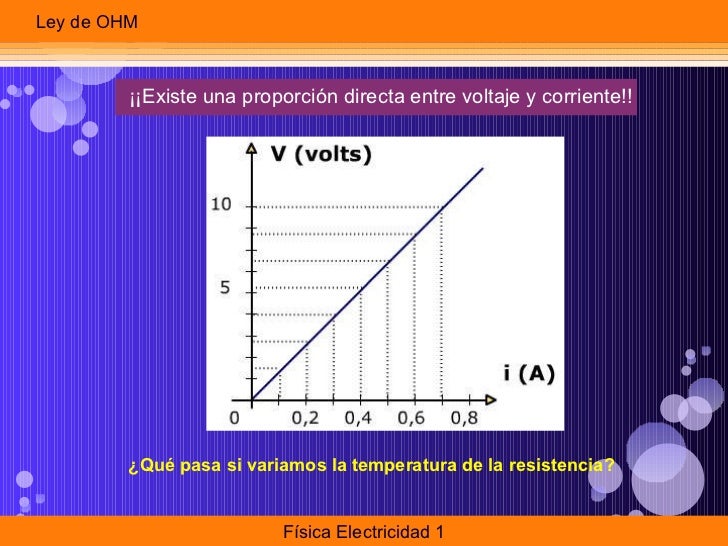 Ley de OHM

¡¡Existe una proporción directa entre voltaje y corriente!!

V (volts)

10

5

i (A)

0

0,2

0,4

0,6

0,8

¿Qué pasa si variamos la temperatura de la resistencia?

Física Electricidad 1